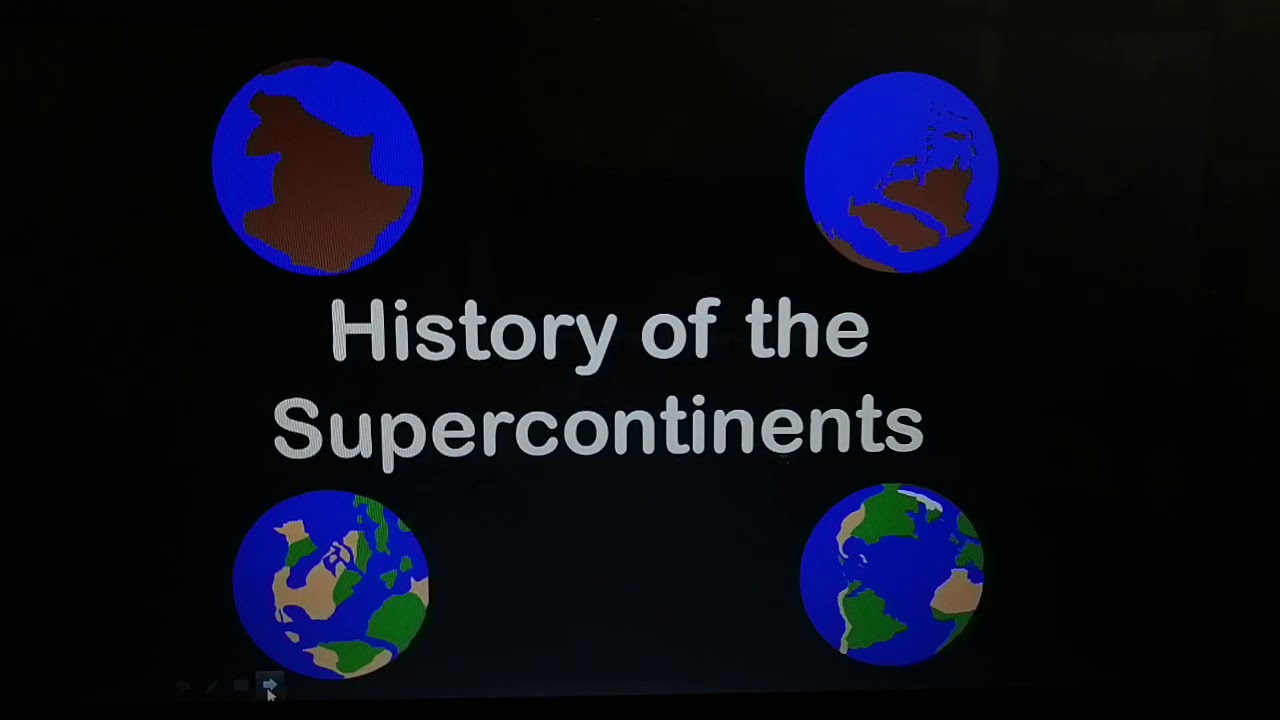 History of the Supercontinents